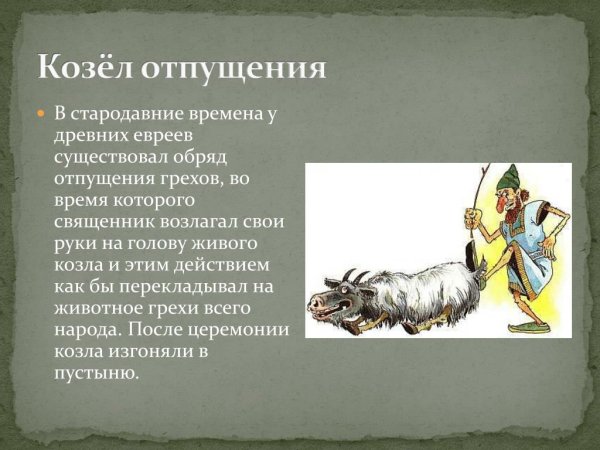 Козёл отпущения

В стародавние времена у древних евреев существовал обряд отпущения грехов, во время которого священник возлагал свои руки на голову живого козла и этим действием как бы перекладывал на животное грехи всего народа. После церемонии козла изгоняли в пустыню.